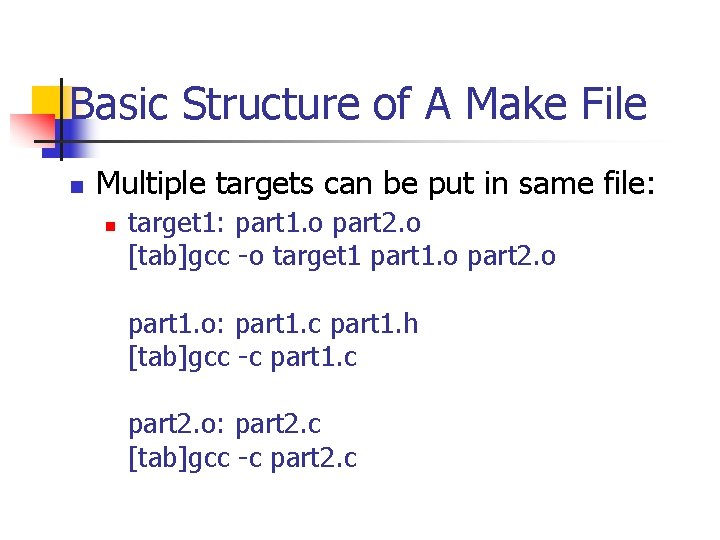 Basic Structure of A Make File

Multiple targets can be put in same file:

target1: part1.o part2.o
[tab]gcc -o target1 part1.o part2.o

part1.o: part1.c part1.h
[tab]gcc -c part1.c

part2.o: part2.c
[tab]gcc -c part2.c